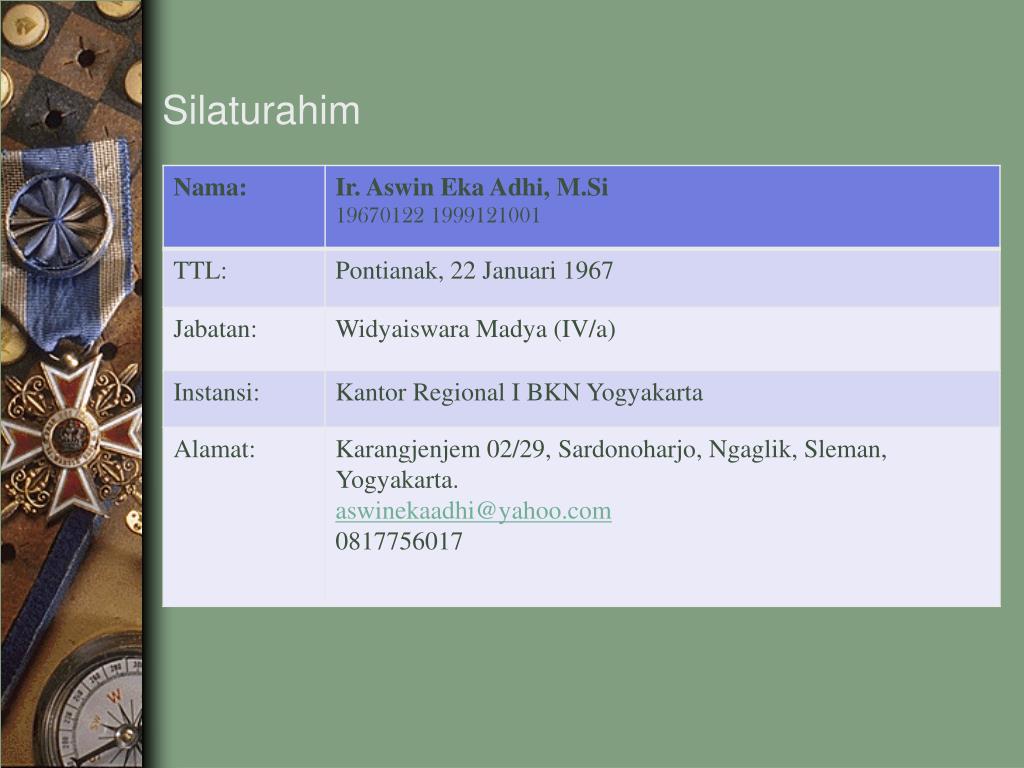 Silaturahim

| Nama: | Ir. Aswin Eka Adhi, M.Si 19670122 1999121001 |
|---|---|
| TTL: | Pontianak, 22 Januari 1967 |
| Jabatan: | Widyaiswara Madya (IV/a) |
| Instansi: | Kantor Regional I BKN Yogyakarta |
| Alamat: | Karangjenjem 02/29, Sardonoharjo, Ngaglik, Sleman, Yogyakarta. aswinekaadhi@yahoo.com 0817756017 |